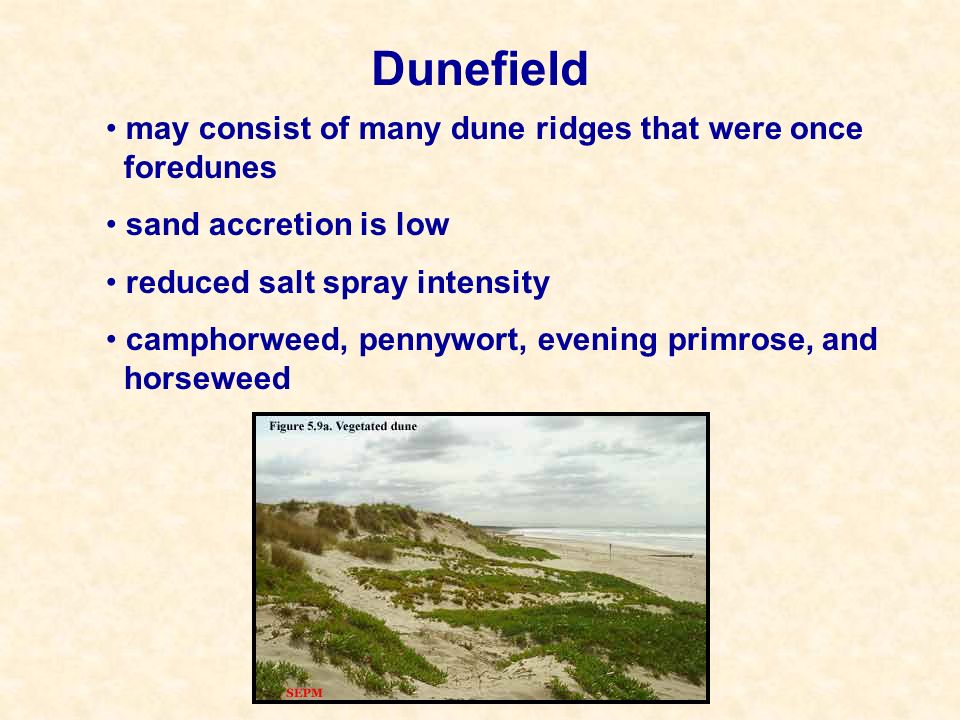 Dunefield

• may consist of many dune ridges that were once foredunes

• sand accretion is low

• reduced salt spray intensity

• camphorweed, pennywort, evening primrose, and horseweed

Figure 5.9a. Vegetated dune

SEPM